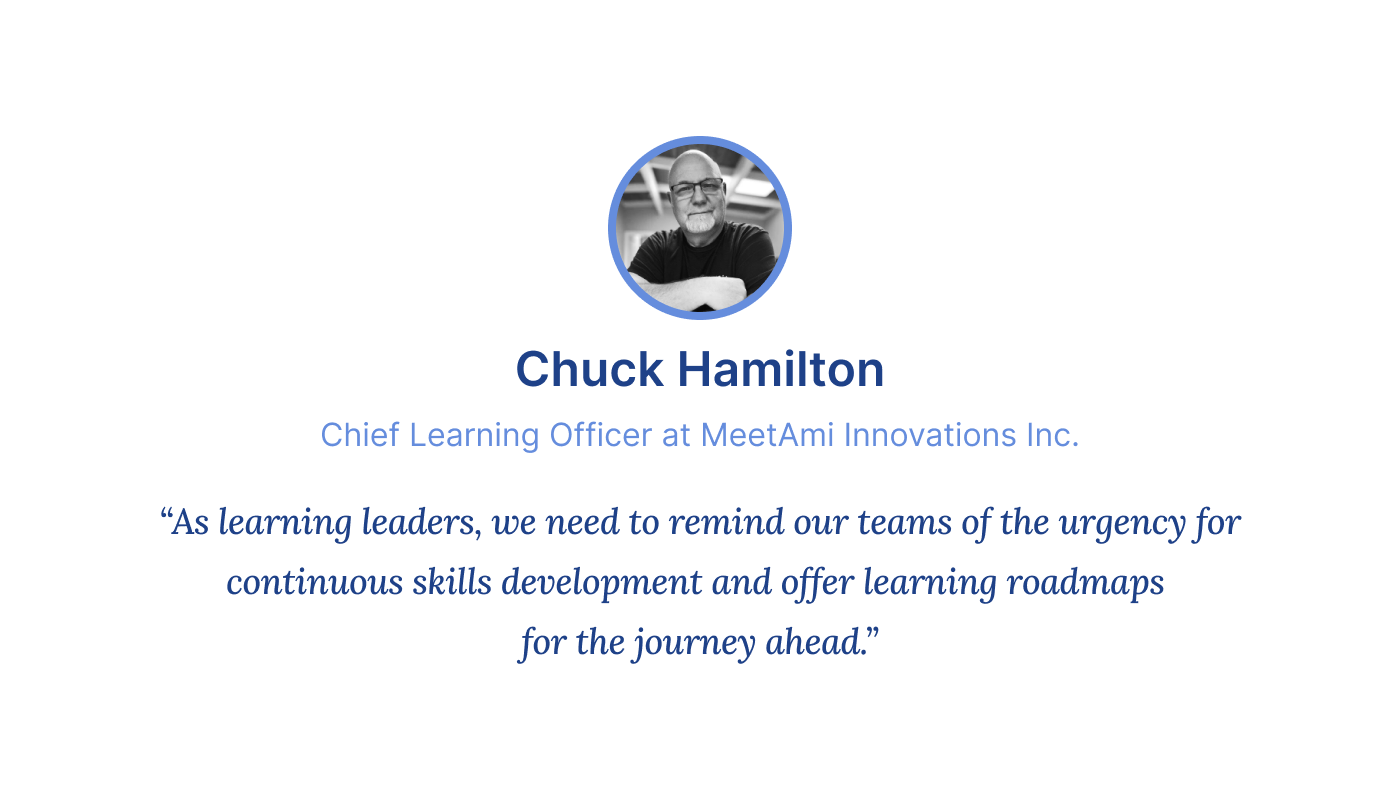 Chuck Hamilton

Chief Learning Officer at MeetAmi Innovations Inc.

“As learning leaders, we need to remind our teams of the urgency for continuous skills development and offer learning roadmaps for the journey ahead.”